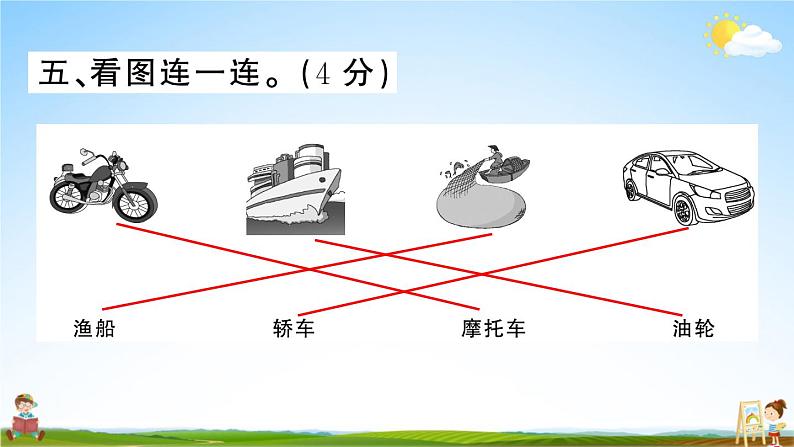 五、看图连一连。(4 分)

渔船　　轿车　　摩托车　　油轮